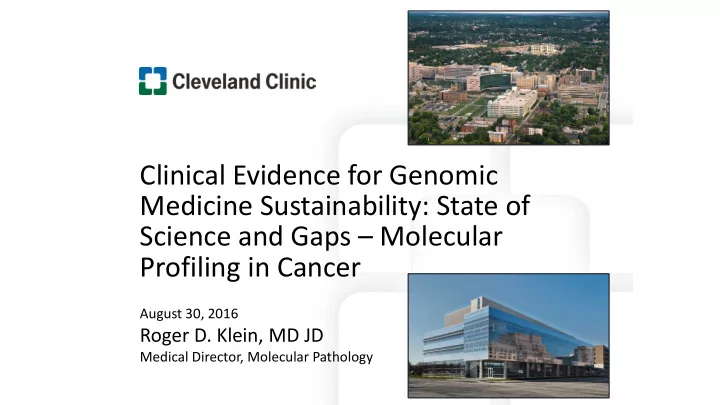 Cleveland Clinic

Clinical Evidence for Genomic Medicine Sustainability: State of Science and Gaps – Molecular Profiling in Cancer

August 30, 2016
Roger D. Klein, MD JD
Medical Director, Molecular Pathology